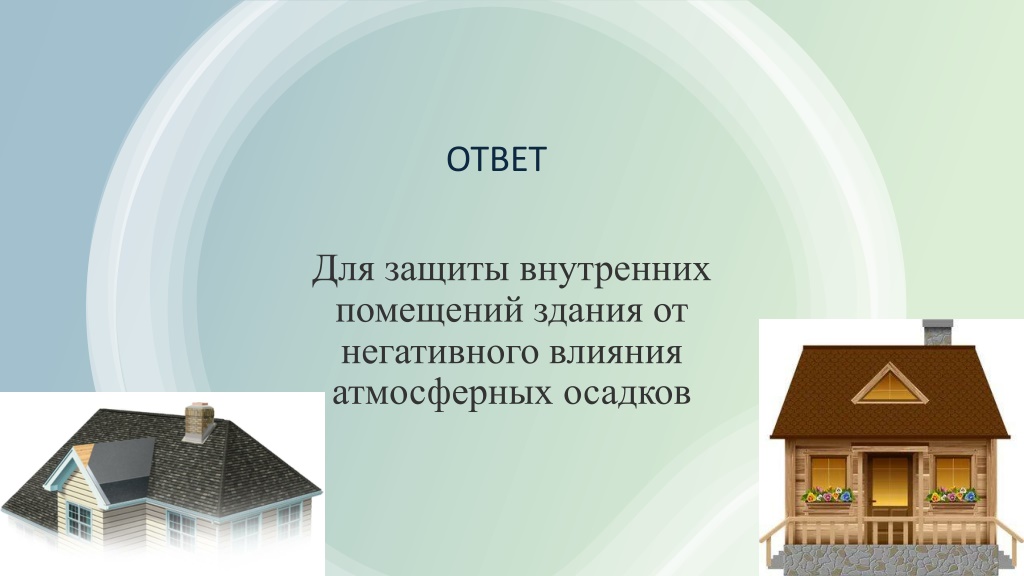 ОТВЕТ

Для защиты внутренних помещений здания от негативного влияния атмосферных осадков